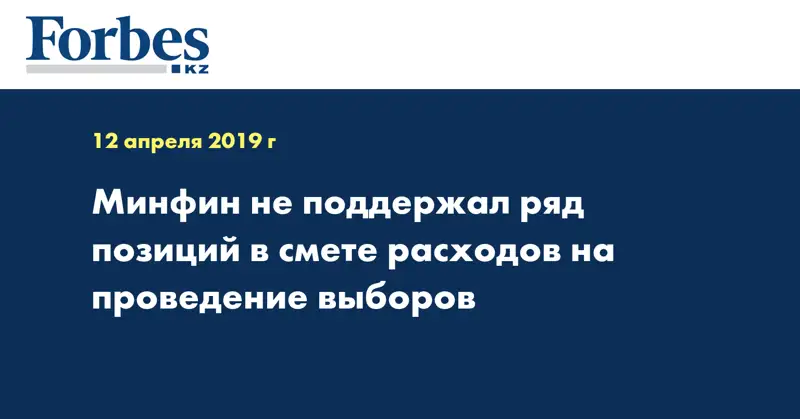 Forbes
KZ

12 апреля 2019 г

Минфин не поддержал ряд позиций в смете расходов на проведение выборов